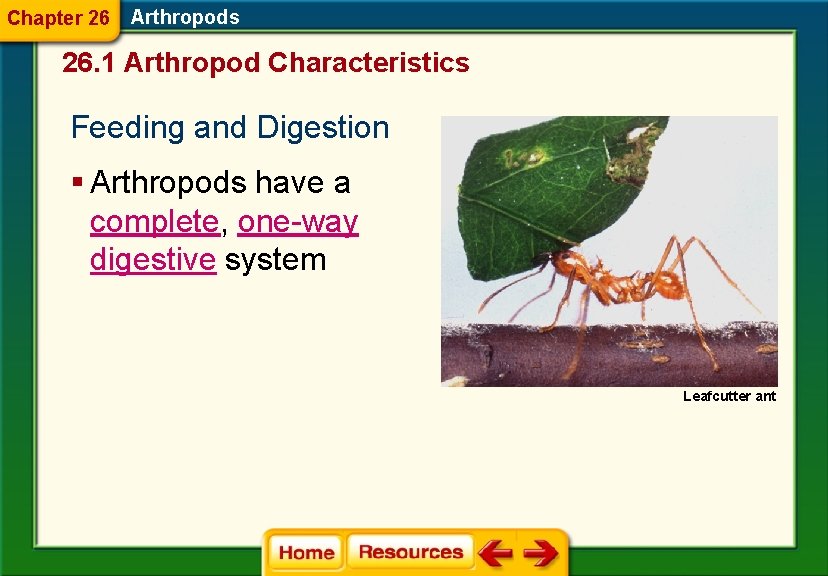 Chapter 26 Arthropods

26.1 Arthropod Characteristics

Feeding and Digestion

▪ Arthropods have a complete, one-way digestive system

Leafcutter ant

Home Resources